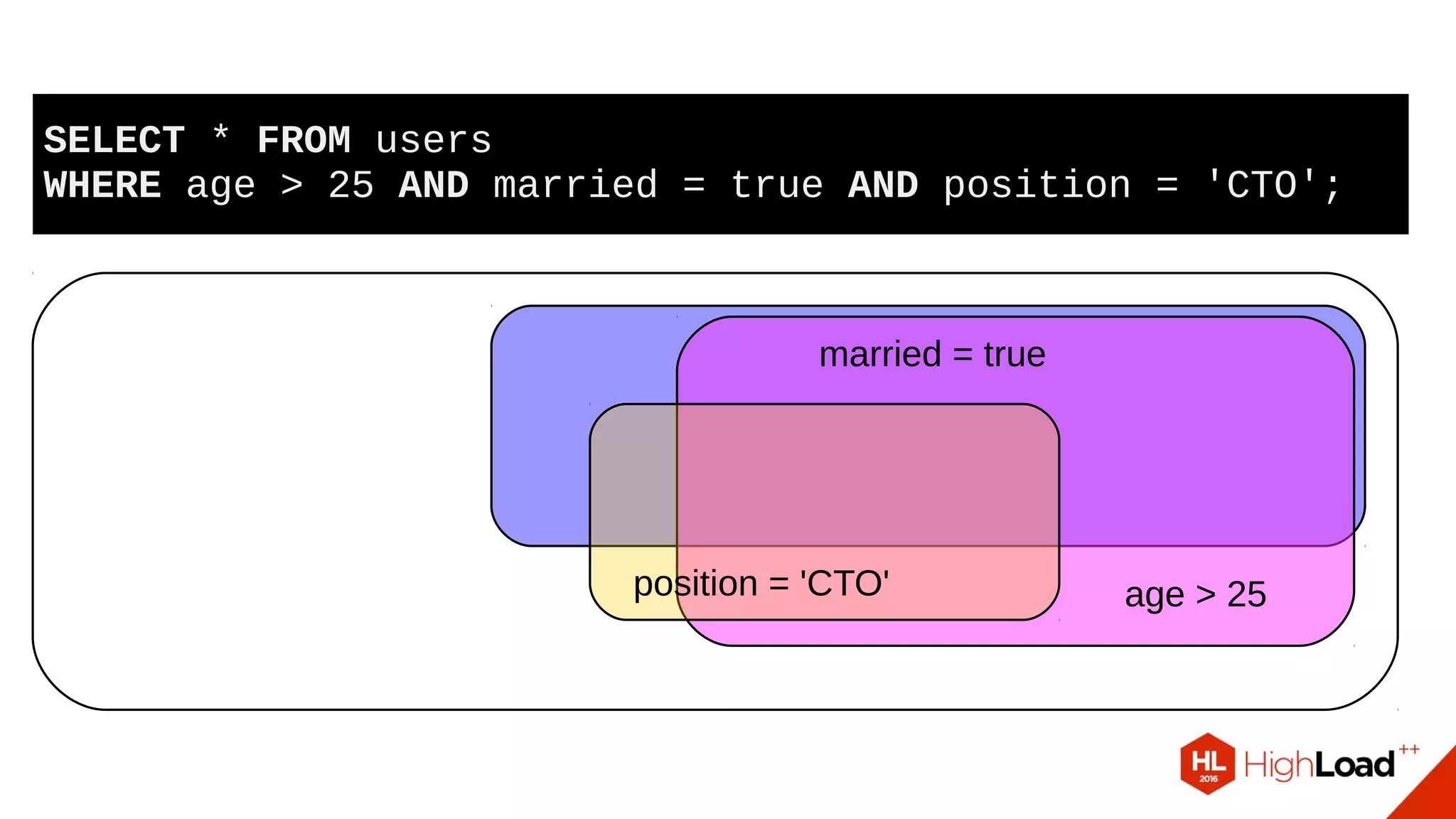 SELECT * FROM users
WHERE age > 25 AND married = true AND position = 'CTO';

married = true

position = 'CTO'

age > 25

HL 2016 HighLoad++